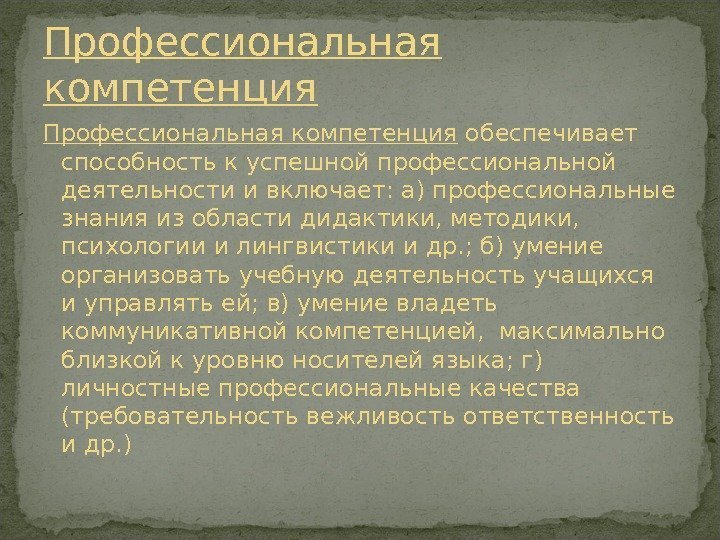 Профессиональная компетенция

Профессиональная компетенция обеспечивает способность к успешной профессиональной деятельности и включает: а) профессиональные знания из области дидактики, методики, психологии и лингвистики и др.; б) умение организовать учебную деятельность учащихся и управлять ей; в) умение владеть коммуникативной компетенцией, максимально близкой к уровню носителей языка; г) личностные профессиональные качества (требовательность вежливость ответственность и др.)